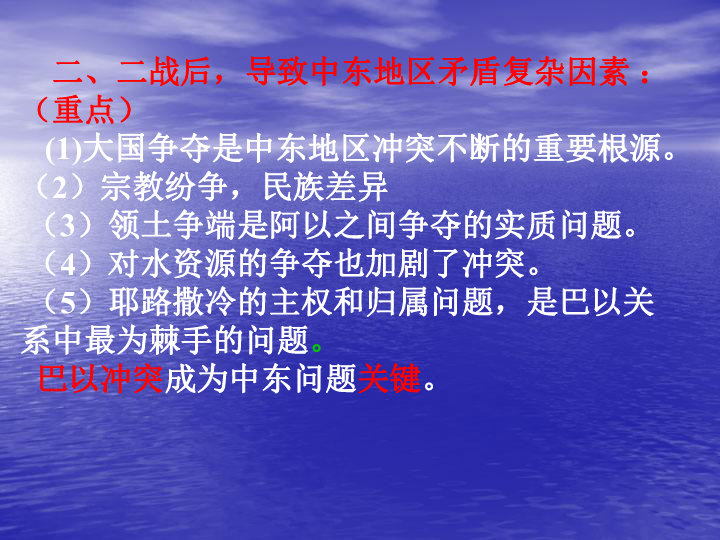 二、二战后，导致中东地区矛盾复杂因素：（重点）

(1)大国争夺是中东地区冲突不断的重要根源。

（2）宗教纷争，民族差异

（3）领土争端是阿以之间争夺的实质问题。

（4）对水资源的争夺也加剧了冲突。

（5）耶路撒冷的主权和归属问题，是巴以关系中最为棘手的问题。

巴以冲突成为中东问题关键。